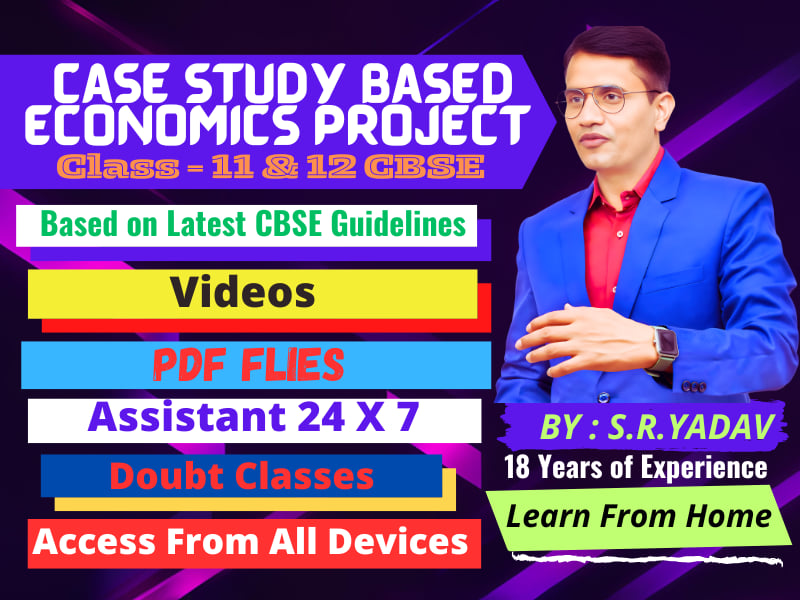 CASE STUDY BASED ECONOMICS PROJECT
Class - 11 & 12 CBSE

Based on Latest CBSE Guidelines

Videos

PDF FLIES

Assistant 24 X 7

Doubt Classes

Access From All Devices

BY : S.R.YADAV

18 Years of Experience

Learn From Home